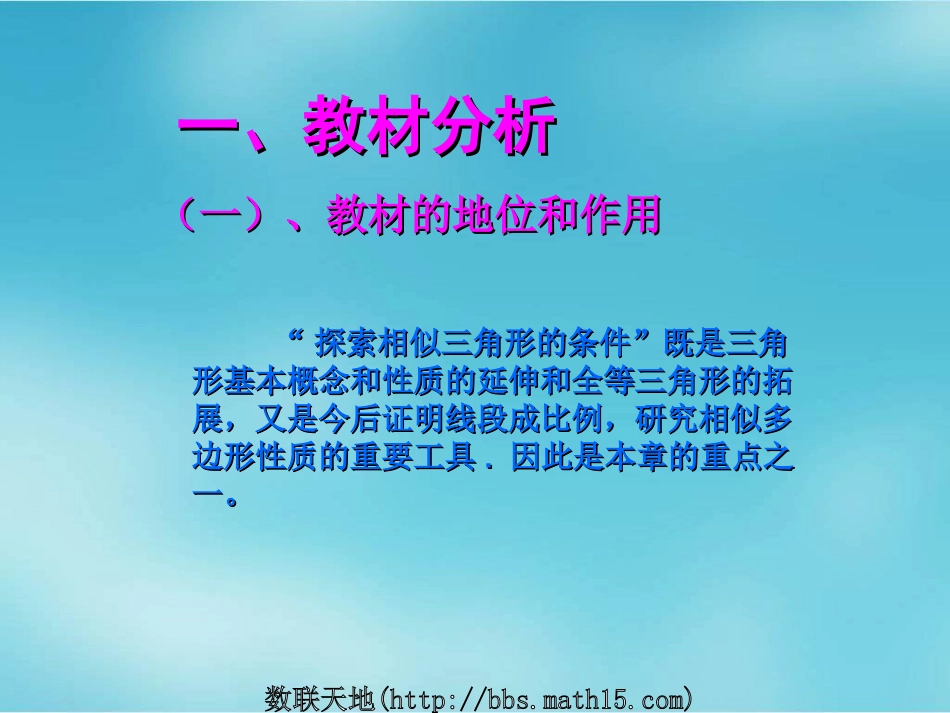 一、教材分析

（一）、教材的地位和作用

“探索相似三角形的条件”既是三角形基本概念和性质的延伸和全等三角形的拓展，又是今后证明线段成比例，研究相似多边形性质的重要工具．因此是本章的重点之一。

数联天地(http://bbs.math15.com)